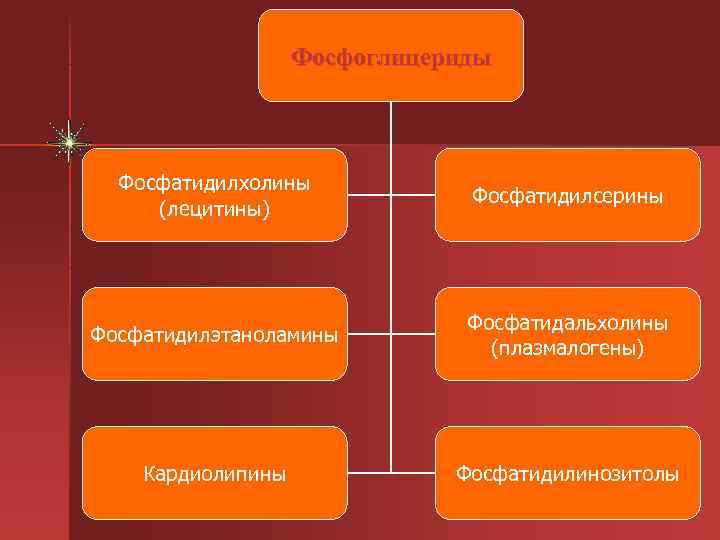 Фосфоглицериды

Фосфатидилхолины (лецитины)

Фосфатидилсерины

Фосфатидилэтаноламины

Фосфатидальхолины (плазмалогены)

Кардиолипины

Фосфатидилинозитолы